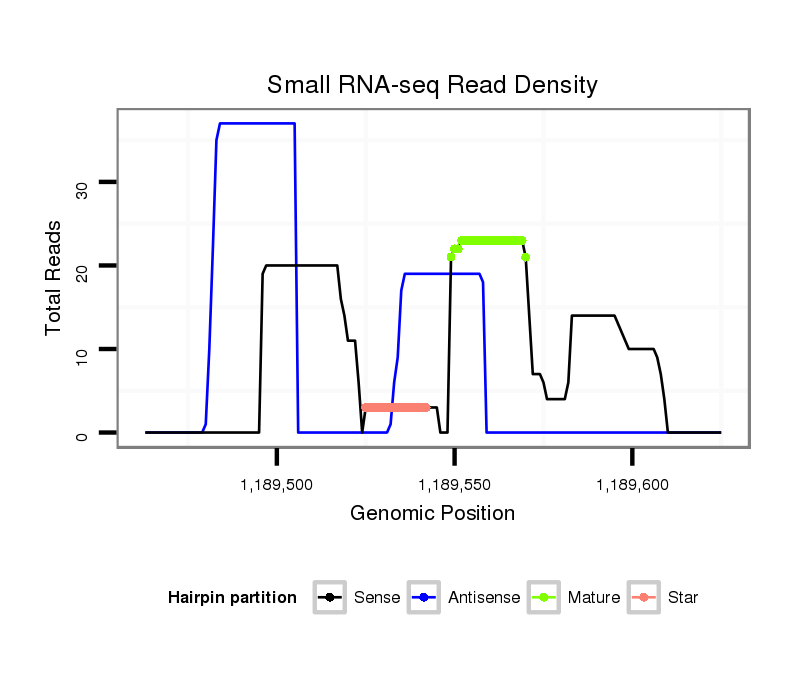 Small RNA-seq Read Density

Total Reads

30
20
10
0

1,189,500
1,189,550
1,189,600

Genomic Position

Hairpin partition
Sense
Antisense
Mature
Star